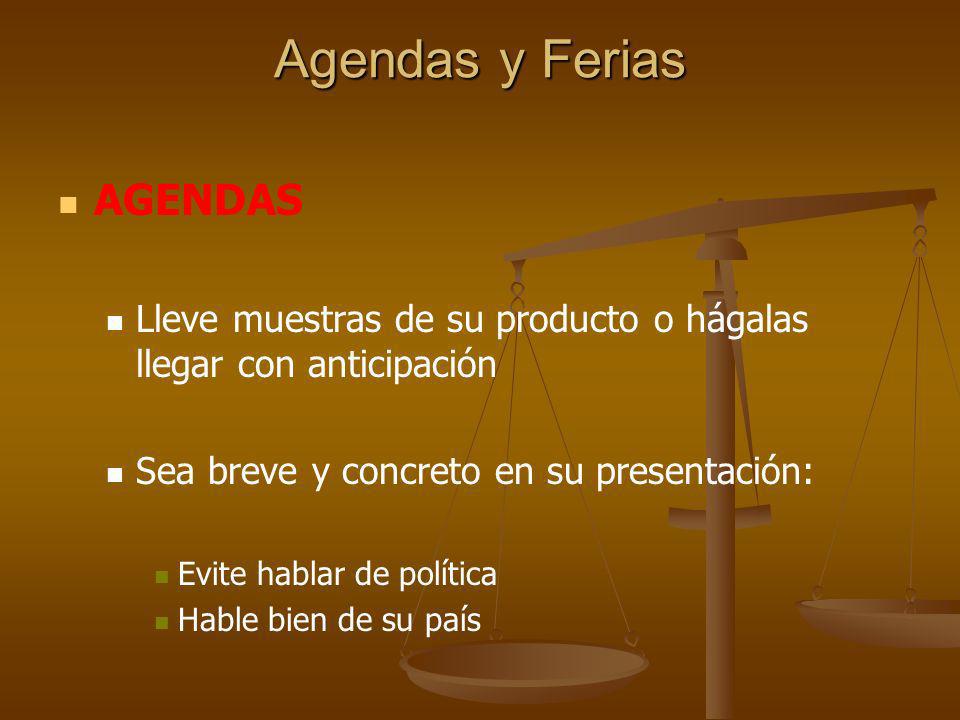 Agendas y Ferias

AGENDAS

Lleve muestras de su producto o hágalas llegar con anticipación

Sea breve y concreto en su presentación:

Evite hablar de política
Hable bien de su país